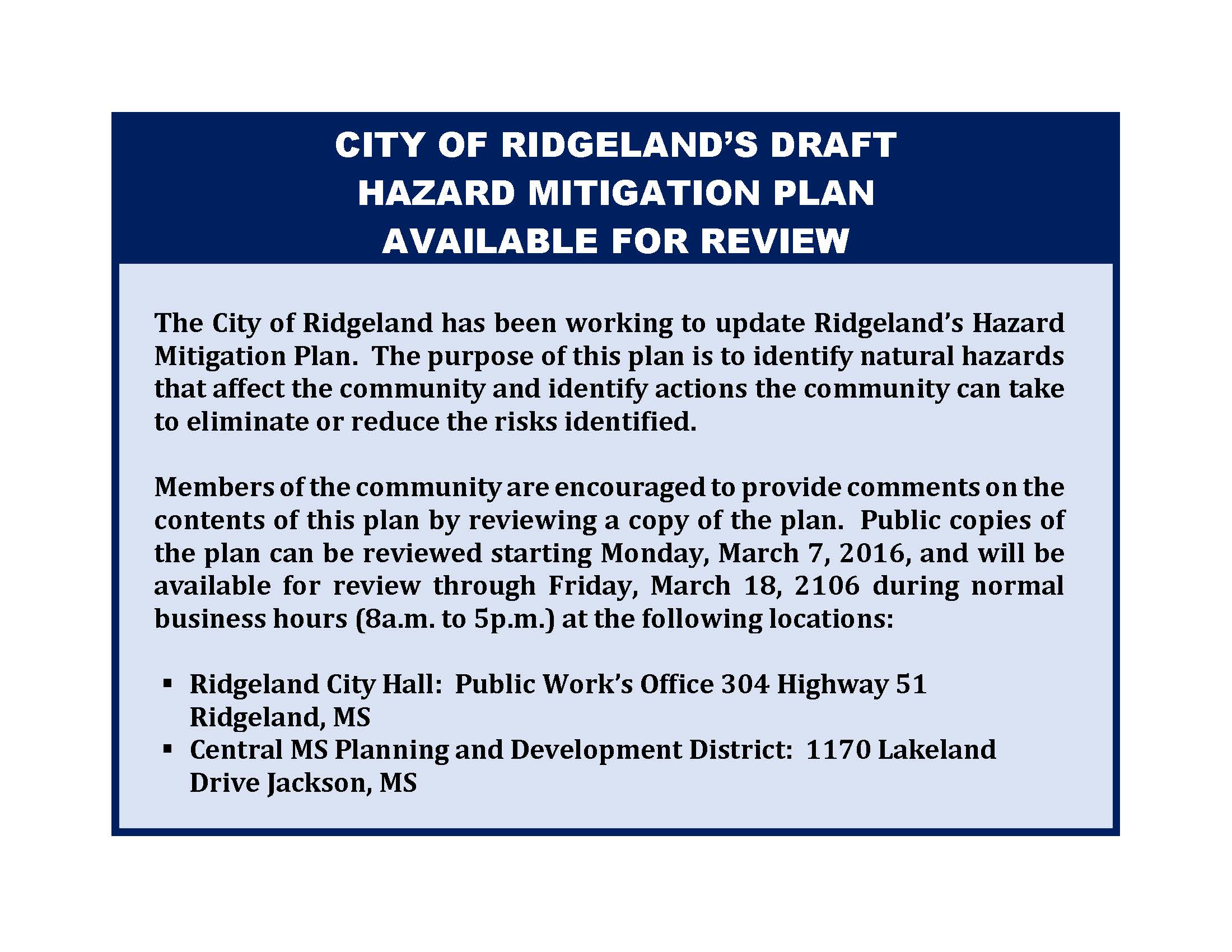 CITY OF RIDGELAND'S DRAFT
HAZARD MITIGATION PLAN
AVAILABLE FOR REVIEW

The City of Ridgeland has been working to update Ridgeland's Hazard Mitigation Plan. The purpose of this plan is to identify natural hazards that affect the community and identify actions the community can take to eliminate or reduce the risks identified.

Members of the community are encouraged to provide comments on the contents of this plan by reviewing a copy of the plan. Public copies of the plan can be reviewed starting Monday, March 7, 2016, and will be available for review through Friday, March 18, 2106 during normal business hours (8a.m. to 5p.m.) at the following locations:

▪ Ridgeland City Hall: Public Work's Office 304 Highway 51 Ridgeland, MS
▪ Central MS Planning and Development District: 1170 Lakeland Drive Jackson, MS